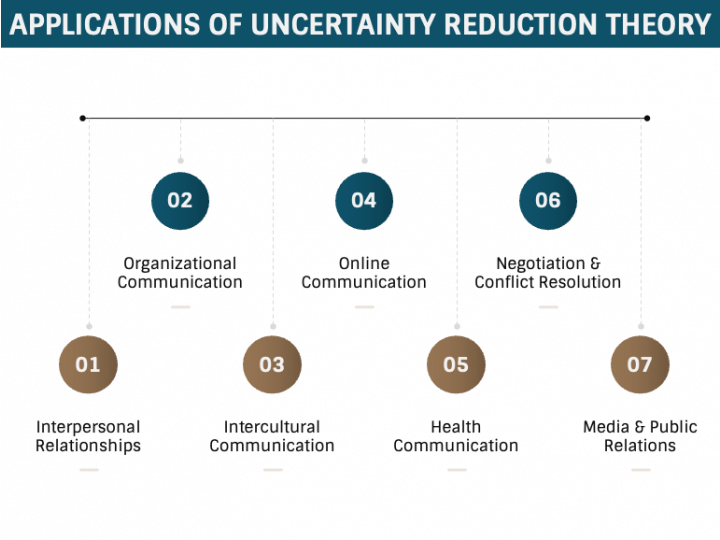 APPLICATIONS OF UNCERTAINTY REDUCTION THEORY

02
Organizational Communication

04
Online Communication

06
Negotiation & Conflict Resolution

01
Interpersonal Relationships

03
Intercultural Communication

05
Health Communication

07
Media & Public Relations